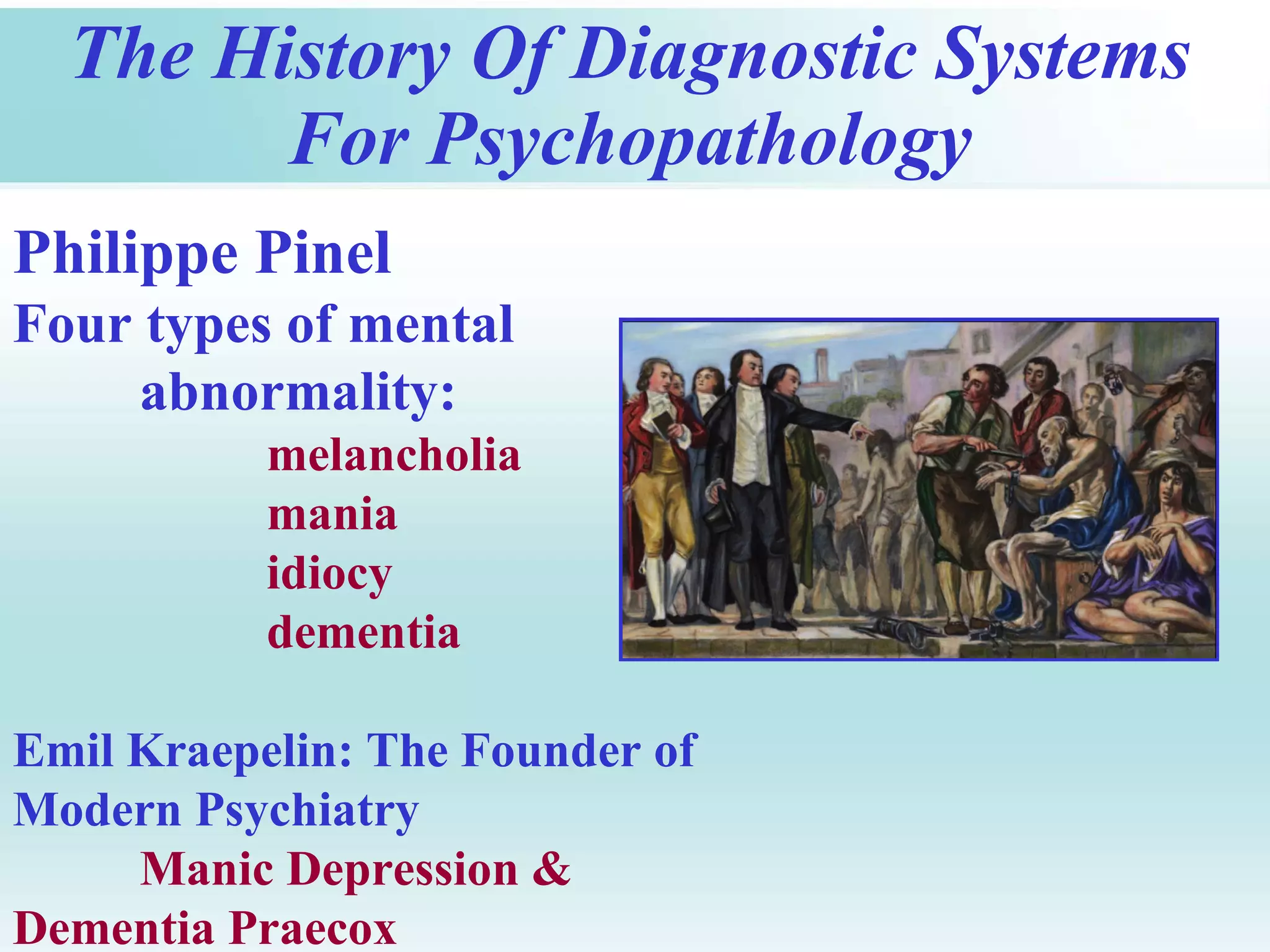 The History Of Diagnostic Systems For Psychopathology

Philippe Pinel
Four types of mental abnormality:
melancholia
mania
idiocy
dementia

Emil Kraepelin: The Founder of Modern Psychiatry
Manic Depression &
Dementia Praecox